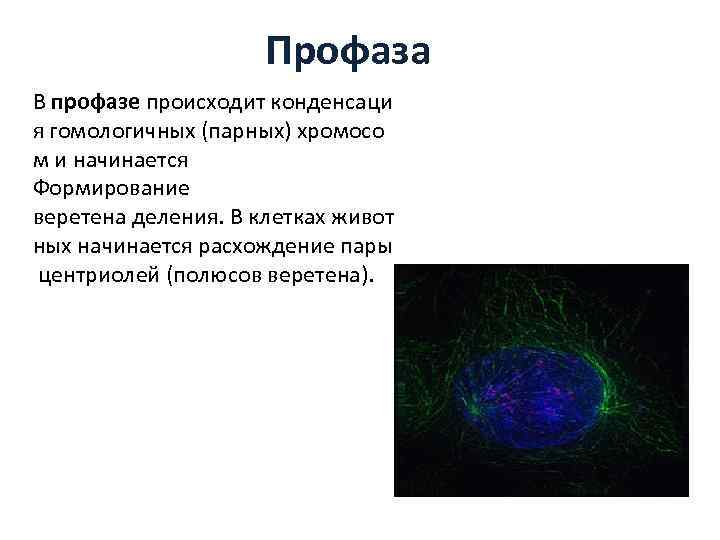 Профаза

В профазе происходит конденсаци я гомологичных (парных) хромосо м и начинается Формирование веретена деления. В клетках живот ных начинается расхождение пары центриолей (полюсов веретена).